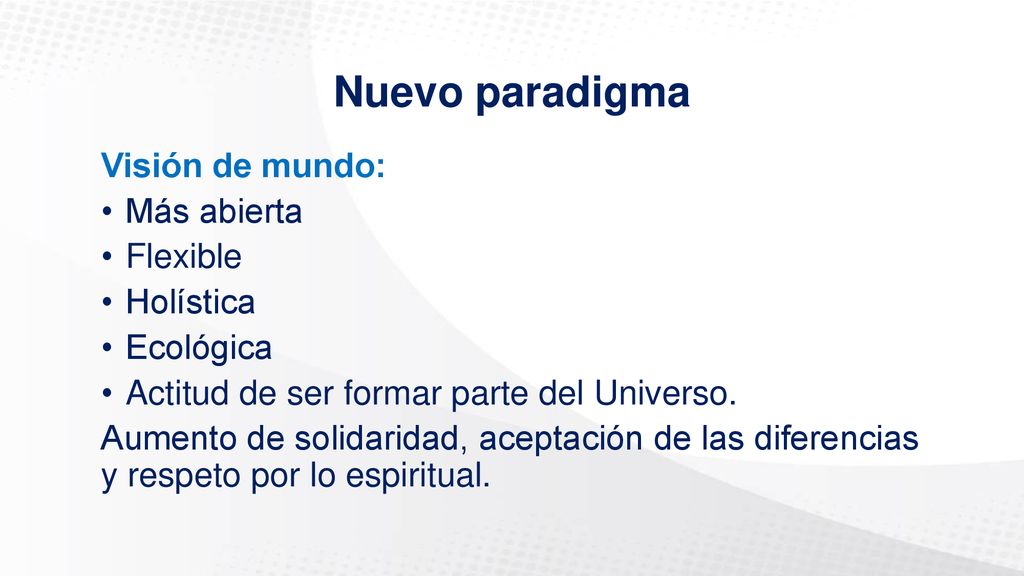 Nuevo paradigma

Visión de mundo:
• Más abierta
• Flexible
• Holística
• Ecológica
• Actitud de ser formar parte del Universo.
Aumento de solidaridad, aceptación de las diferencias y respeto por lo espiritual.